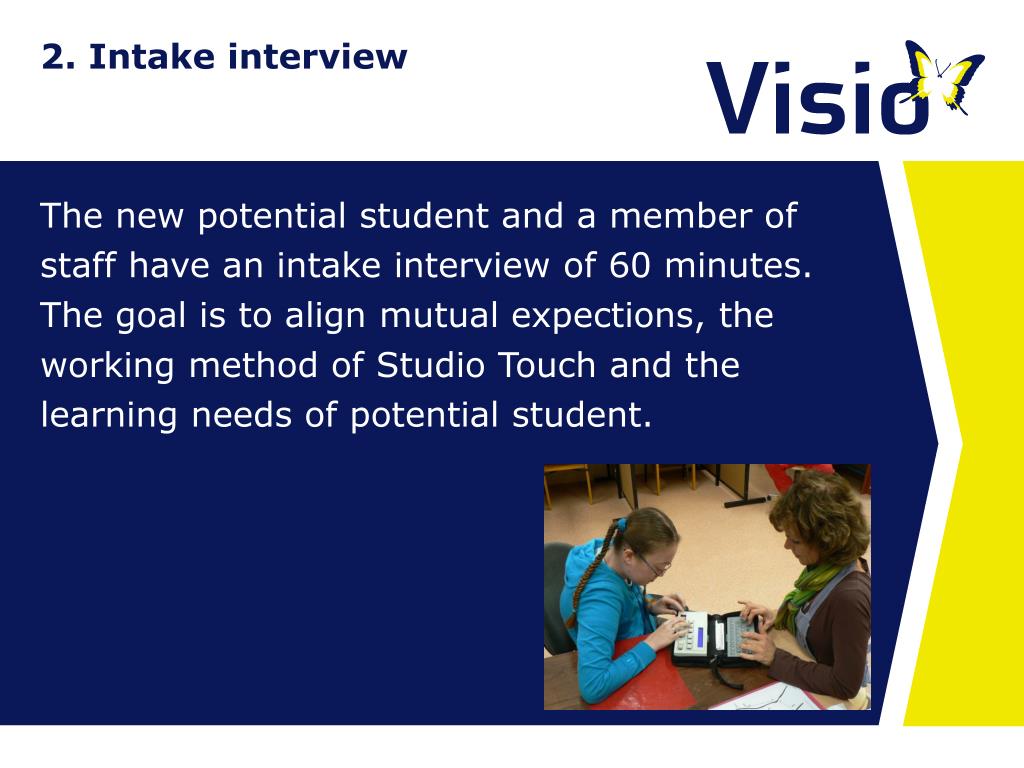 2. Intake interview

Visio

The new potential student and a member of staff have an intake interview of 60 minutes. The goal is to align mutual expections, the working method of Studio Touch and the learning needs of potential student.